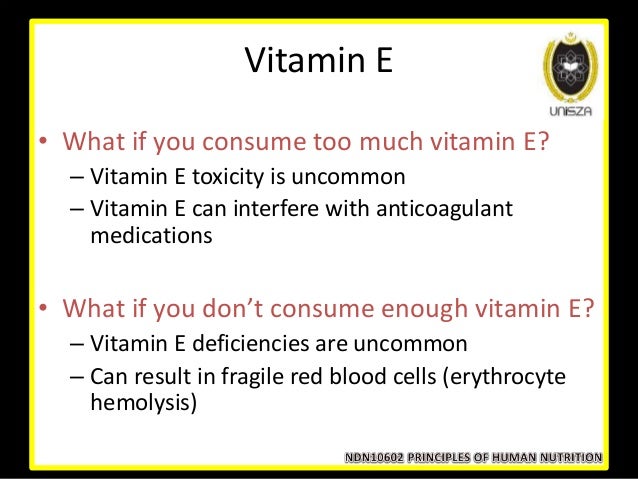 Vitamin E

UNISZA

• What if you consume too much vitamin E?
– Vitamin E toxicity is uncommon
– Vitamin E can interfere with anticoagulant medications

• What if you don't consume enough vitamin E?
– Vitamin E deficiencies are uncommon
– Can result in fragile red blood cells (erythrocyte hemolysis)

NDN10602 PRINCIPLES OF HUMAN NUTRITION